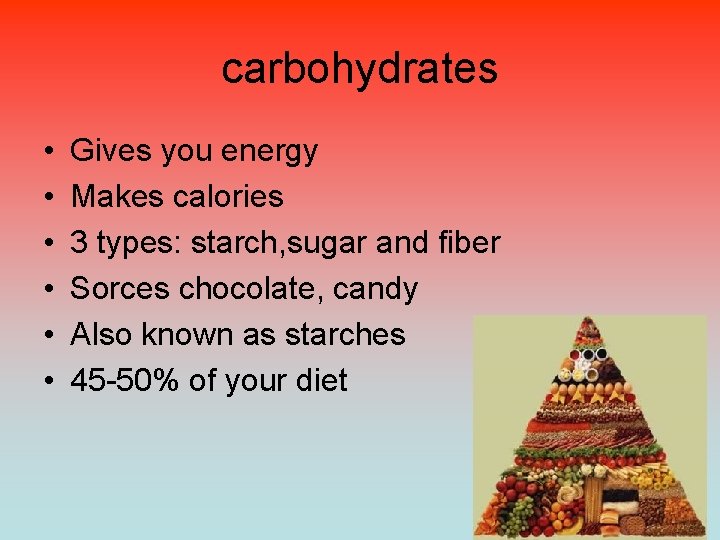 carbohydrates

• Gives you energy
• Makes calories
• 3 types: starch,sugar and fiber
• Sorces chocolate, candy
• Also known as starches
• 45-50% of your diet